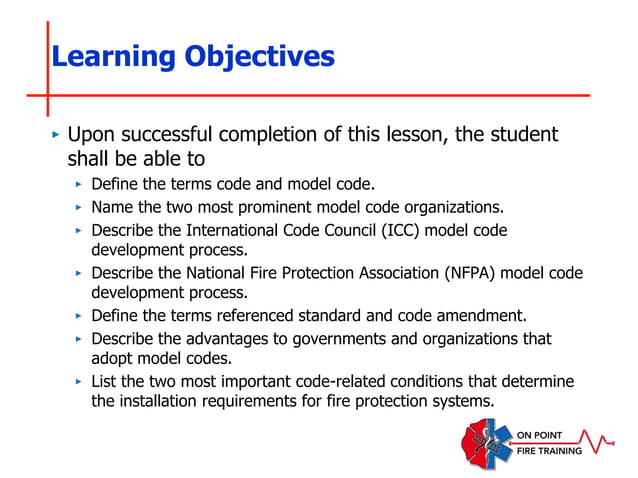 Learning Objectives

▸ Upon successful completion of this lesson, the student shall be able to

▸ Define the terms code and model code.

▸ Name the two most prominent model code organizations.

▸ Describe the International Code Council (ICC) model code development process.

▸ Describe the National Fire Protection Association (NFPA) model code development process.

▸ Define the terms referenced standard and code amendment.

▸ Describe the advantages to governments and organizations that adopt model codes.

▸ List the two most important code-related conditions that determine the installation requirements for fire protection systems.

ON POINT
FIRE TRAINING